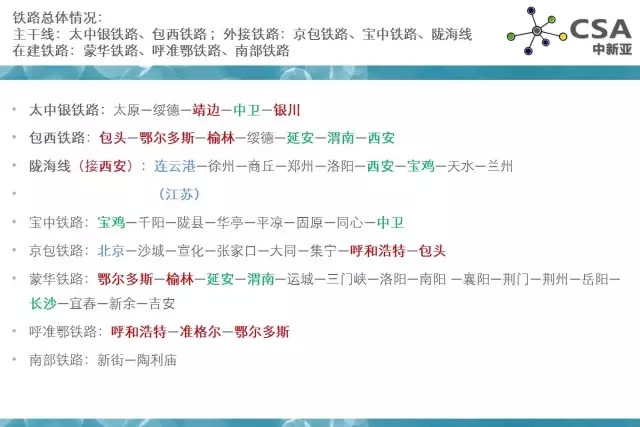 铁路总体情况：
主干线：太中银铁路、包西铁路；外接铁路：京包铁路、宝中铁路、陇海线
在建铁路：蒙华铁路、呼准鄂铁路、南部铁路

CSA
中新亚

• 太中银铁路：太原—绥德—靖边—中卫—银川
• 包西铁路：包头—鄂尔多斯—榆林—绥德—延安—渭南—西安
• 陇海线（接西安）：连云港—徐州—商丘—郑州—洛阳—西安—宝鸡—天水—兰州
• （江苏）
• 宝中铁路：宝鸡—千阳—陇县—华亭—平凉—固原—同心—中卫
• 京包铁路：北京—沙城—宣化—张家口—大同—集宁—呼和浩特—包头
• 蒙华铁路：鄂尔多斯—榆林—延安—渭南—运城—三门峡—洛阳—南阳 —襄阳—荆门—荆州—岳阳—长沙—宜春—新余—吉安
• 呼准鄂铁路：呼和浩特—准格尔—鄂尔多斯
• 南部铁路：新街—陶利庙